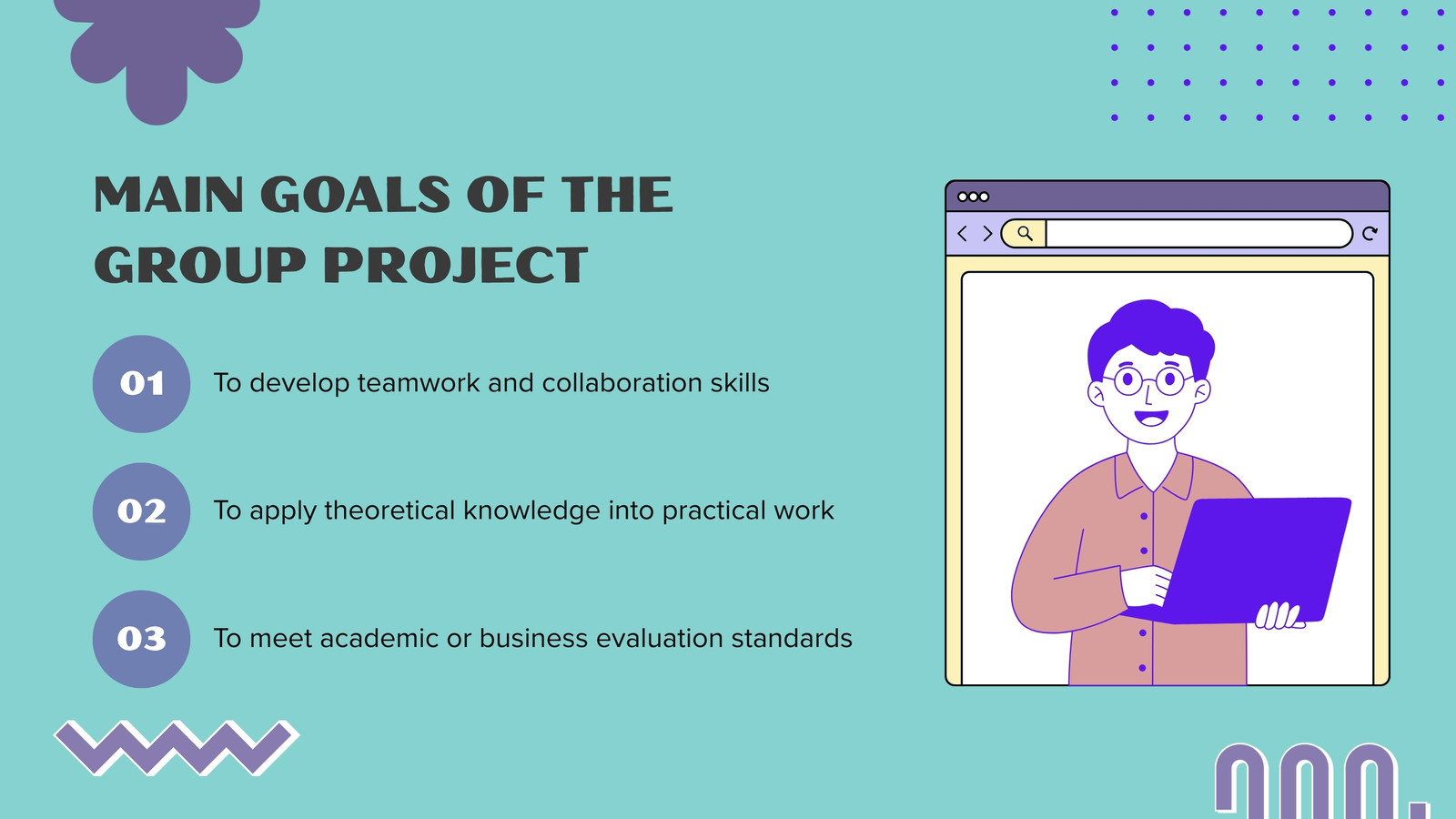 MAIN GOALS OF THE GROUP PROJECT

01 To develop teamwork and collaboration skills

02 To apply theoretical knowledge into practical work

03 To meet academic or business evaluation standards